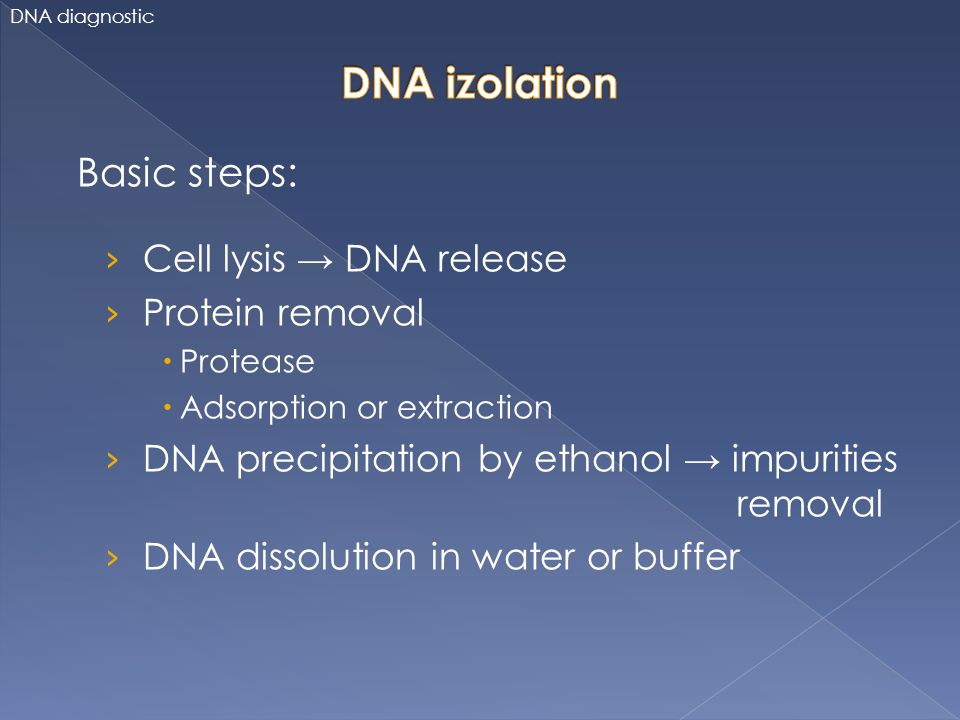 DNA diagnostic

DNA izolation

Basic steps:

› Cell lysis → DNA release
› Protein removal
  • Protease
  • Adsorption or extraction
› DNA precipitation by ethanol → impurities removal
› DNA dissolution in water or buffer